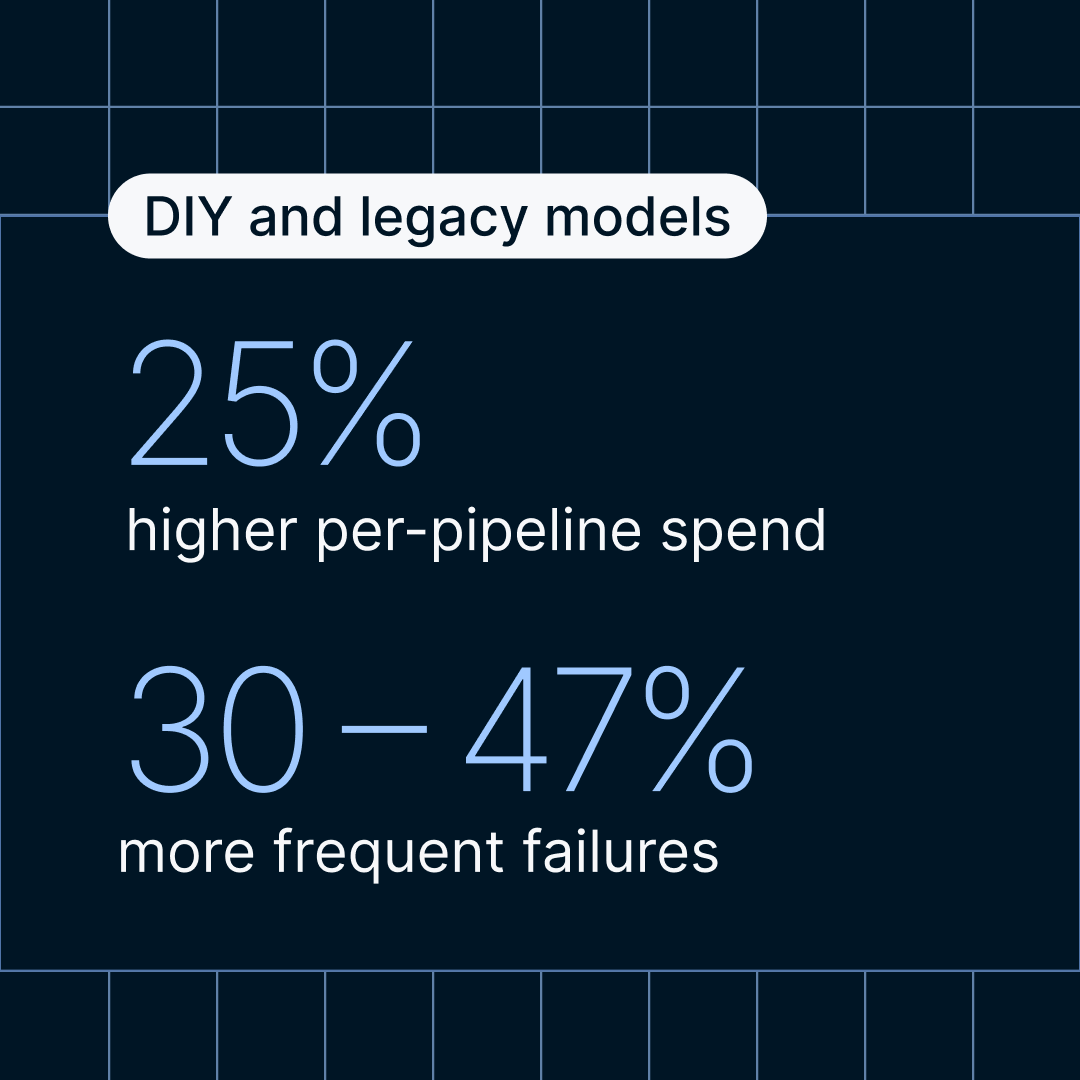 DIY and legacy models

25%
higher per-pipeline spend

30 – 47%
more frequent failures